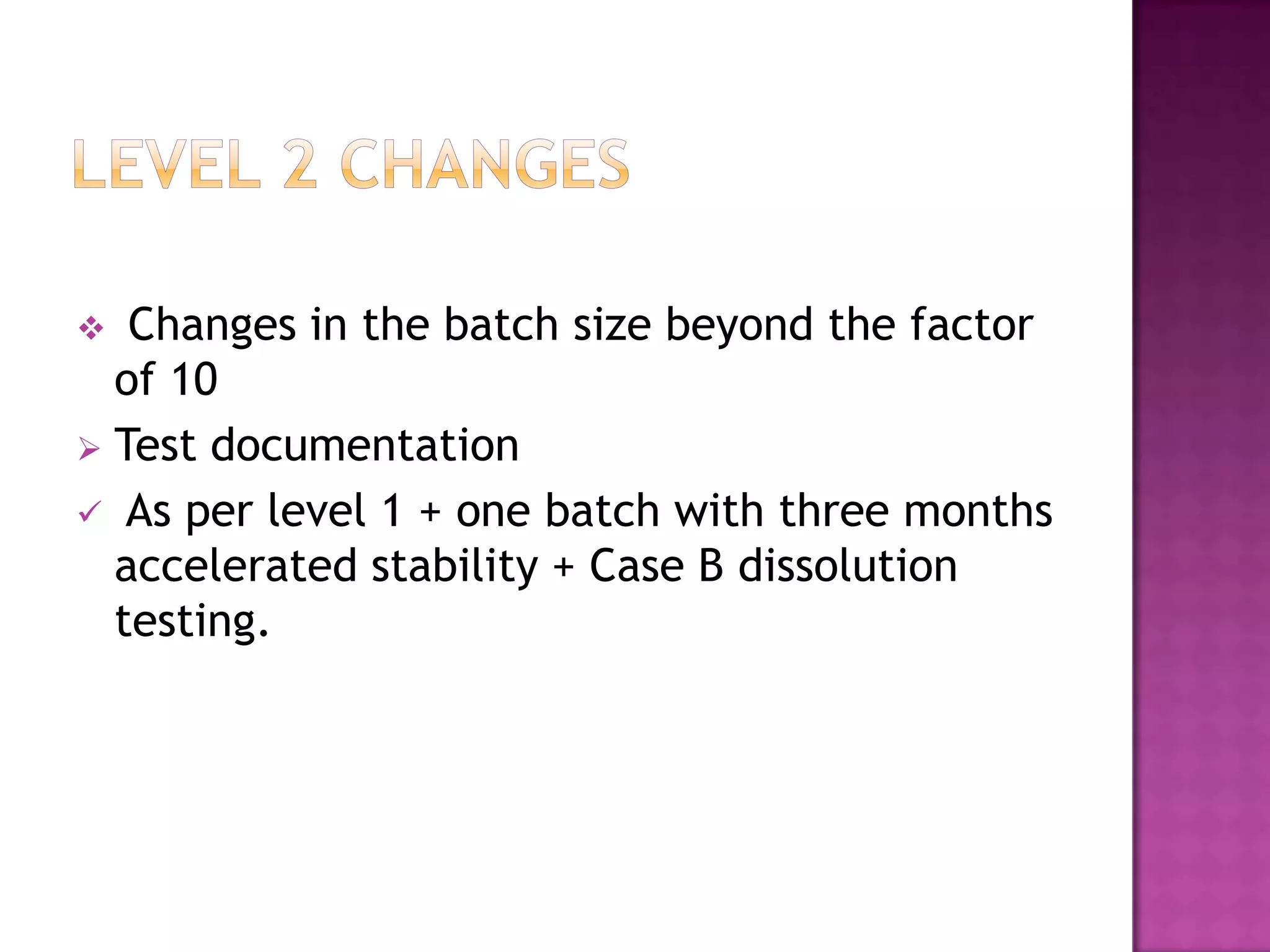 LEVEL 2 CHANGES

❖ Changes in the batch size beyond the factor of 10

➢ Test documentation

✓ As per level 1 + one batch with three months accelerated stability + Case B dissolution testing.